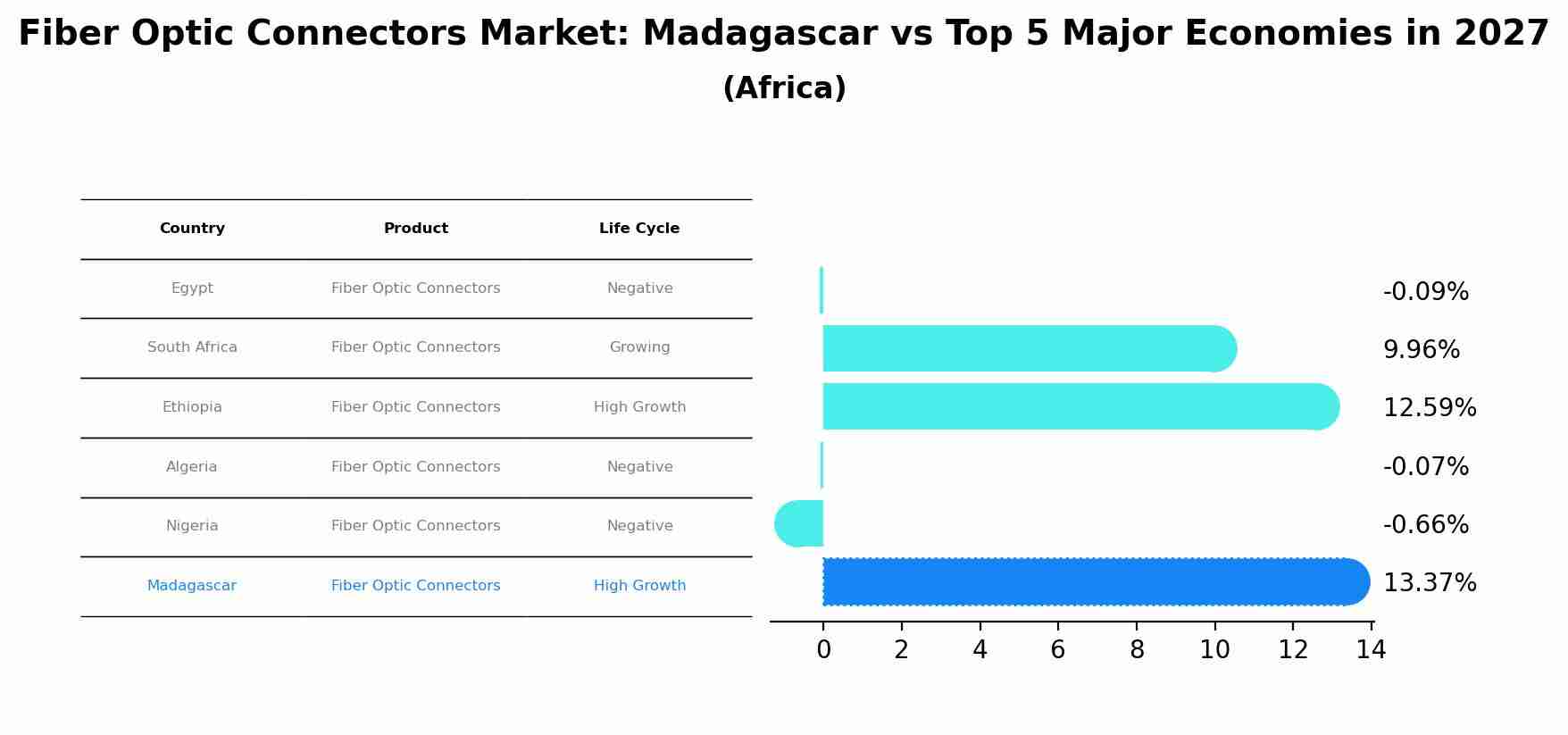 Fiber Optic Connectors Market: Madagascar vs Top 5 Major Economies in 2027
(Africa)

| Country | Product | Life Cycle |
|---|---|---|
| Egypt | Fiber Optic Connectors | Negative |
| South Africa | Fiber Optic Connectors | Growing |
| Ethiopia | Fiber Optic Connectors | High Growth |
| Algeria | Fiber Optic Connectors | Negative |
| Nigeria | Fiber Optic Connectors | Negative |
| Madagascar | Fiber Optic Connectors | High Growth |

-0.09%
9.96%
12.59%
-0.07%
-0.66%
13.37%

0 2 4 6 8 10 12 14